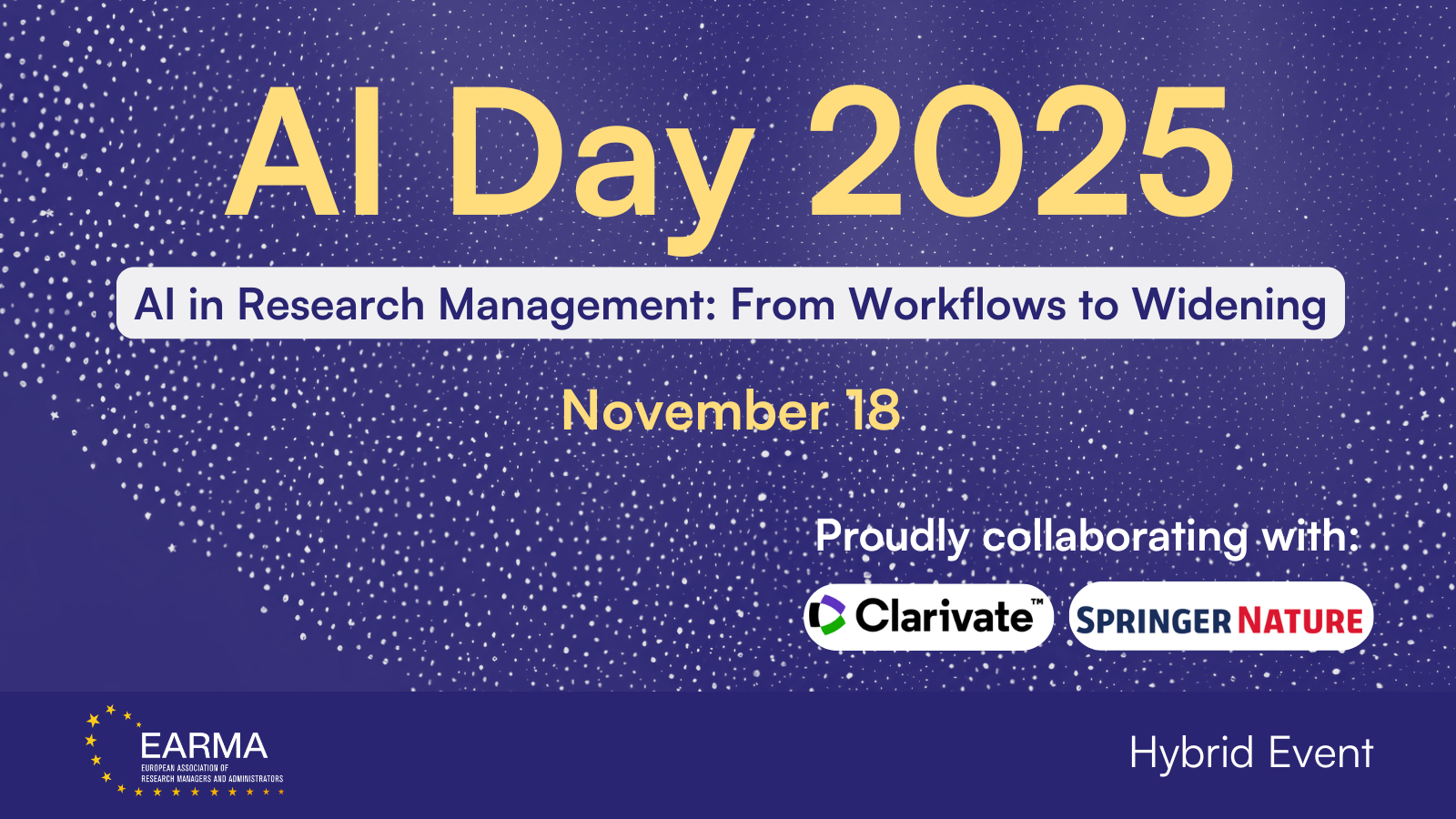 AI Day 2025

AI in Research Management: From Workflows to Widening

November 18

Proudly collaborating with:

Clarivate™ SPRINGER NATURE

EARMA
EUROPEAN ASSOCIATION OF RESEARCH MANAGERS AND ADMINISTRATORS

Hybrid Event